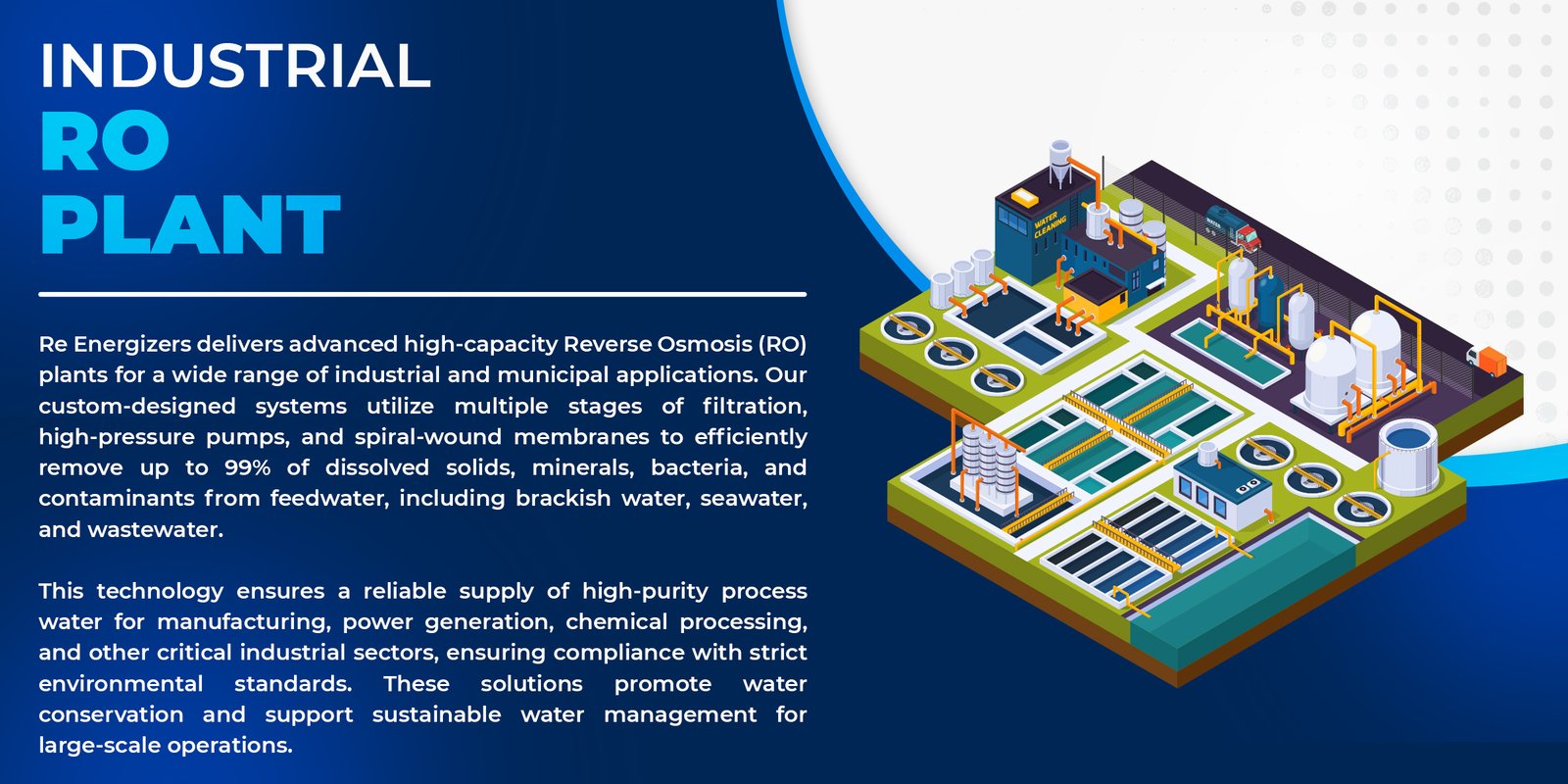 INDUSTRIAL
RO
PLANT

Re Energizers delivers advanced high-capacity Reverse Osmosis (RO) plants for a wide range of industrial and municipal applications. Our custom-designed systems utilize multiple stages of filtration, high-pressure pumps, and spiral-wound membranes to efficiently remove up to 99% of dissolved solids, minerals, bacteria, and contaminants from feedwater, including brackish water, seawater, and wastewater.

This technology ensures a reliable supply of high-purity process water for manufacturing, power generation, chemical processing, and other critical industrial sectors, ensuring compliance with strict environmental standards. These solutions promote water conservation and support sustainable water management for large-scale operations.

WATER CLEANING